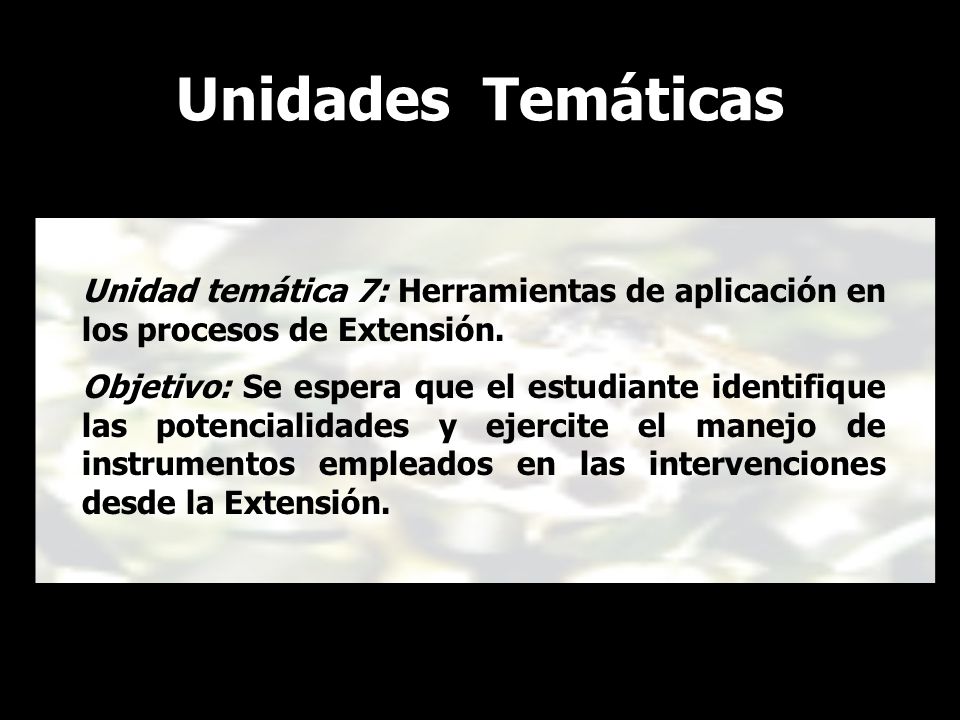 Unidades Temáticas

Unidad temática 7: Herramientas de aplicación en los procesos de Extensión.

Objetivo: Se espera que el estudiante identifique las potencialidades y ejercite el manejo de instrumentos empleados en las intervenciones desde la Extensión.